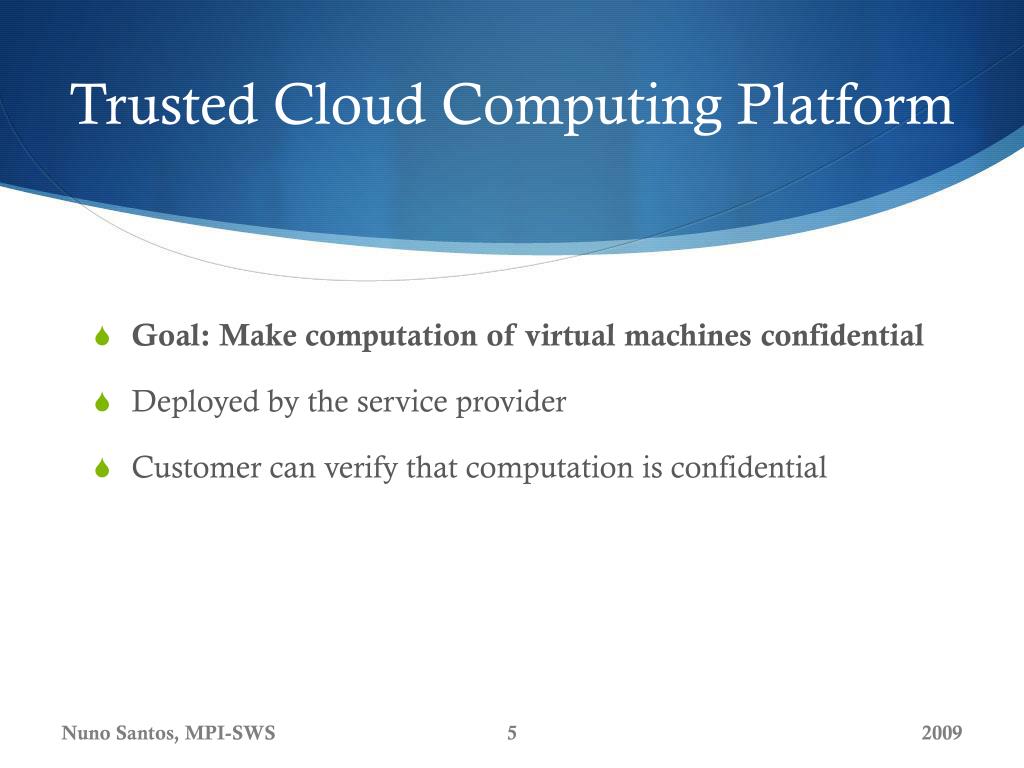 Trusted Cloud Computing Platform

Goal: Make computation of virtual machines confidential

Deployed by the service provider

Customer can verify that computation is confidential

Nuno Santos, MPI-SWS 5 2009